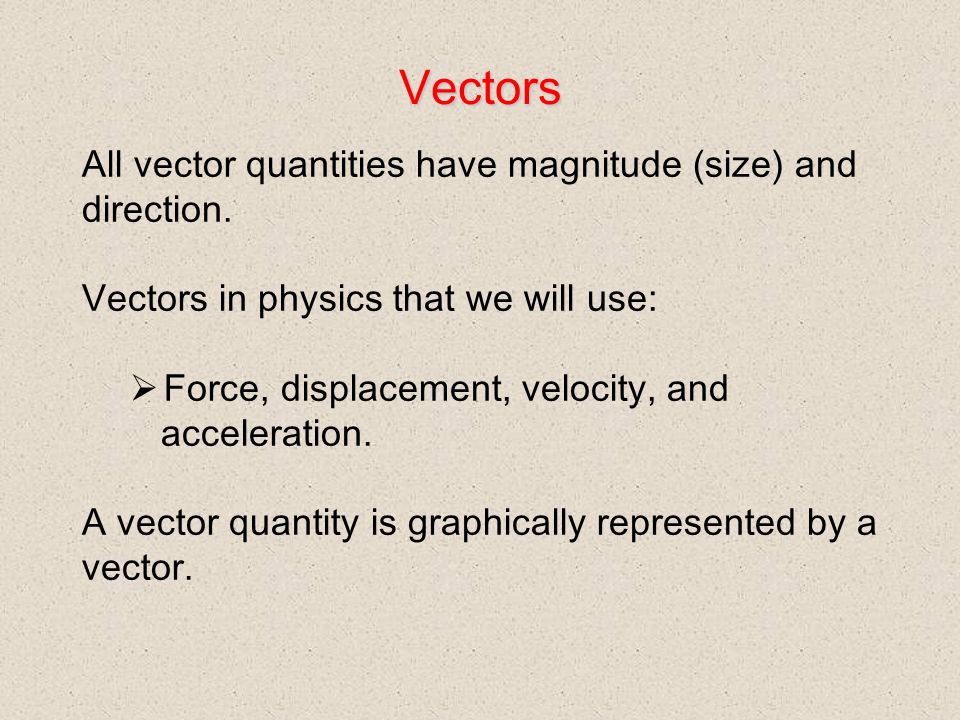 Vectors

All vector quantities have magnitude (size) and direction.

Vectors in physics that we will use:

➢ Force, displacement, velocity, and acceleration.

A vector quantity is graphically represented by a vector.